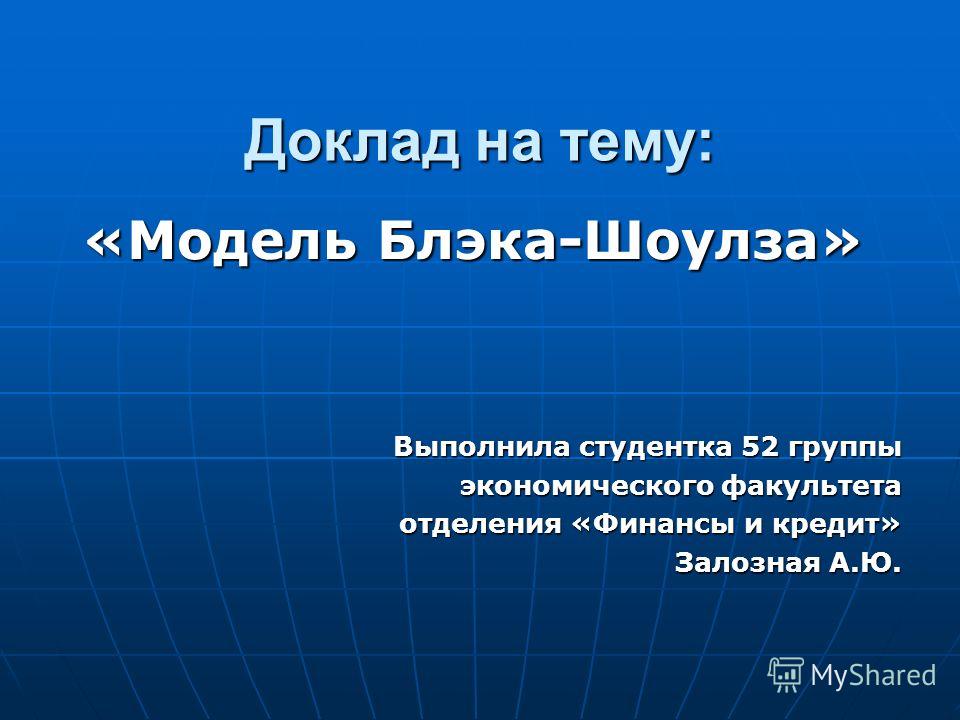 Доклад на тему:

«Модель Блэка-Шоулза»

Выполнила студентка 52 группы
экономического факультета
отделения «Финансы и кредит»
Залозная А.Ю.

MyShared